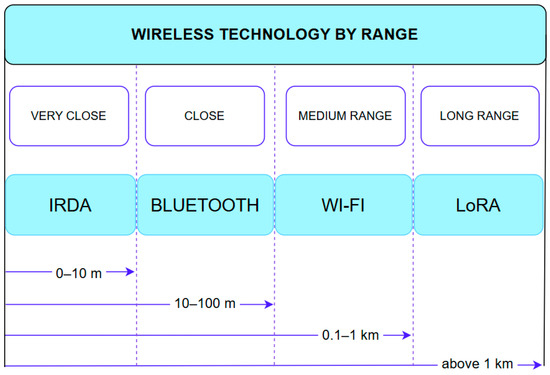 WIRELESS TECHNOLOGY BY RANGE

VERY CLOSE

CLOSE

MEDIUM RANGE

LONG RANGE

IRDA

BLUETOOTH

WI-FI

LoRA

0–10 m

10–100 m

0.1–1 km

above 1 km